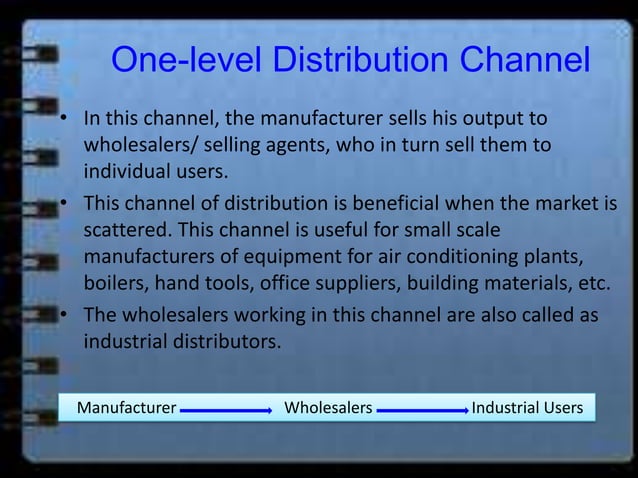 One-level Distribution Channel

• In this channel, the manufacturer sells his output to wholesalers/ selling agents, who in turn sell them to individual users.

• This channel of distribution is beneficial when the market is scattered. This channel is useful for small scale manufacturers of equipment for air conditioning plants, boilers, hand tools, office suppliers, building materials, etc.

• The wholesalers working in this channel are also called as industrial distributors.

Manufacturer → Wholesalers → Industrial Users